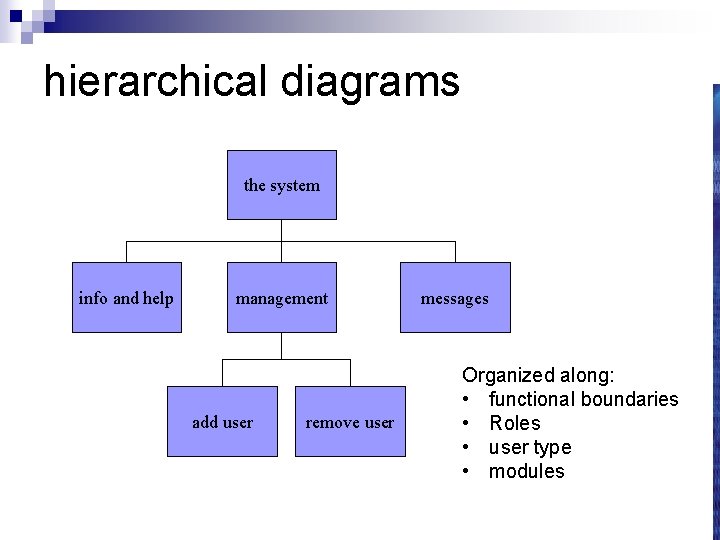 hierarchical diagrams

the system

info and help

management

messages

add user

remove user

Organized along:
• functional boundaries
• Roles
• user type
• modules